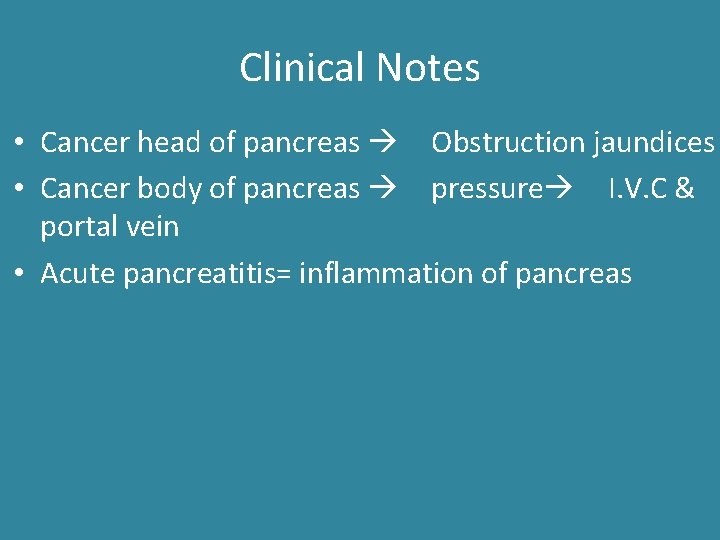 Clinical Notes

• Cancer head of pancreas → Obstruction jaundices
• Cancer body of pancreas → pressure→ I.V.C & portal vein
• Acute pancreatitis= inflammation of pancreas